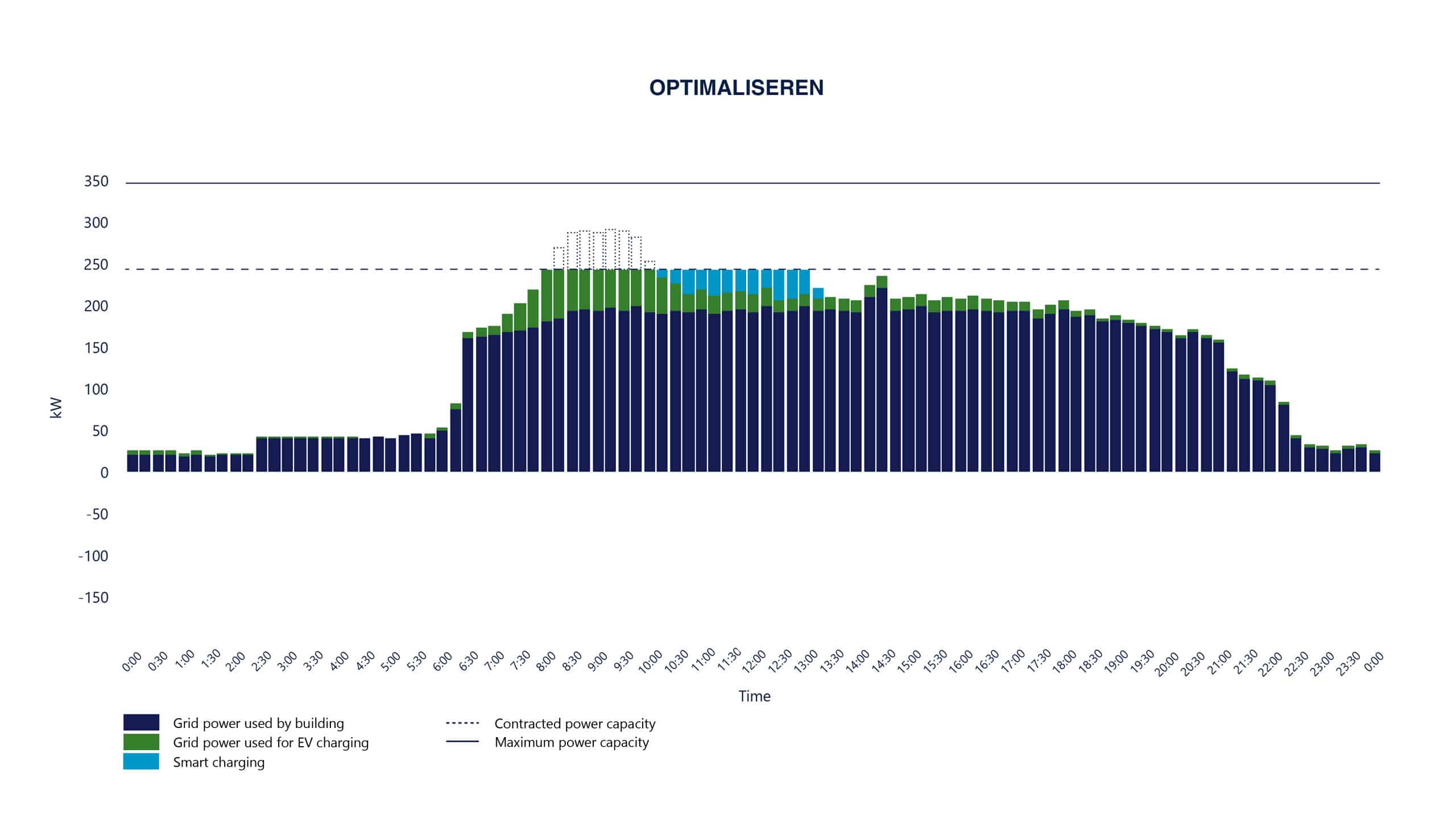 OPTIMALISEREN

350
300
250
200
150
100
50
0
-50
-100
-150

kW

0:00 0:30 1:00 1:30 2:00 2:30 3:00 3:30 4:00 4:30 5:00 5:30 6:00 6:30 7:00 7:30 8:00 8:30 9:00 9:30 10:00 10:30 11:00 11:30 12:00 12:30 13:00 13:30 14:00 14:30 15:00 15:30 16:00 16:30 17:00 17:30 18:00 18:30 19:00 19:30 20:00 20:30 21:00 21:30 22:00 22:30 23:00 23:30 0:00

Time

Grid power used by building
Grid power used for EV charging
Smart charging
Contracted power capacity
Maximum power capacity